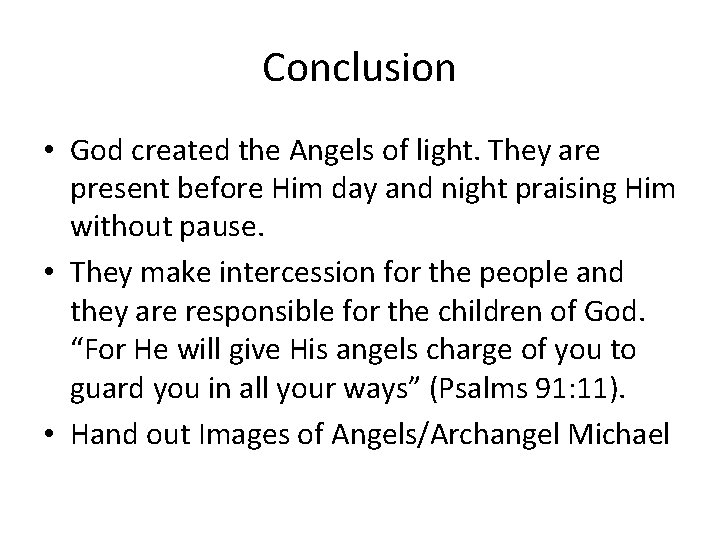 Conclusion

• God created the Angels of light. They are present before Him day and night praising Him without pause.

• They make intercession for the people and they are responsible for the children of God. “For He will give His angels charge of you to guard you in all your ways” (Psalms 91:11).

• Hand out Images of Angels/Archangel Michael